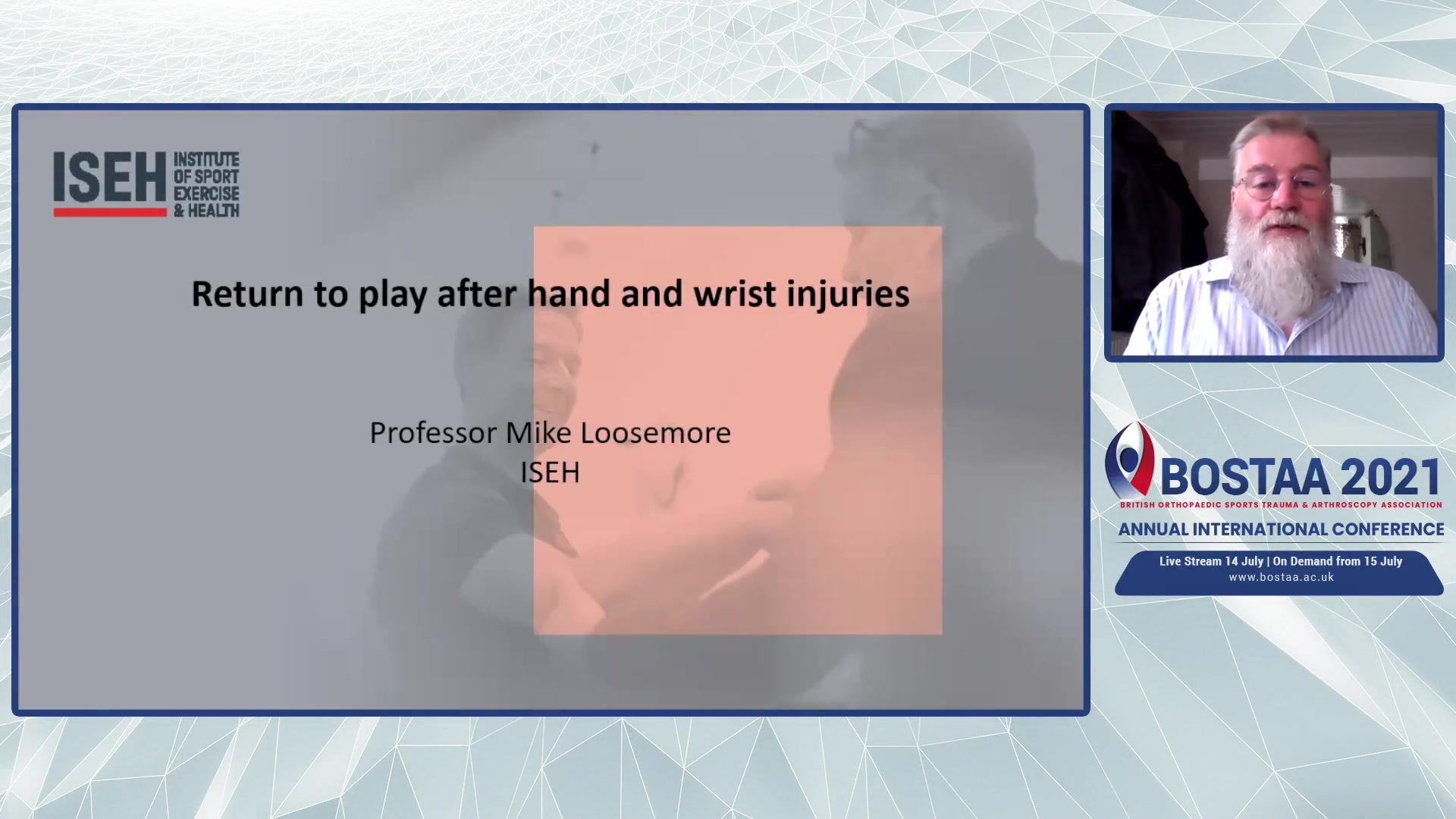 ISEH INSTITUTE OF SPORT EXERCISE & HEALTH

Return to play after hand and wrist injuries

Professor Mike Loosemore
ISEH

BOSTAA 2021
BRITISH ORTHOPAEDIC SPORTS TRAUMA & ARTHROSCOPY ASSOCIATION
ANNUAL INTERNATIONAL CONFERENCE
Live Stream 14 July | On Demand from 15 July
www.bostaa.ac.uk